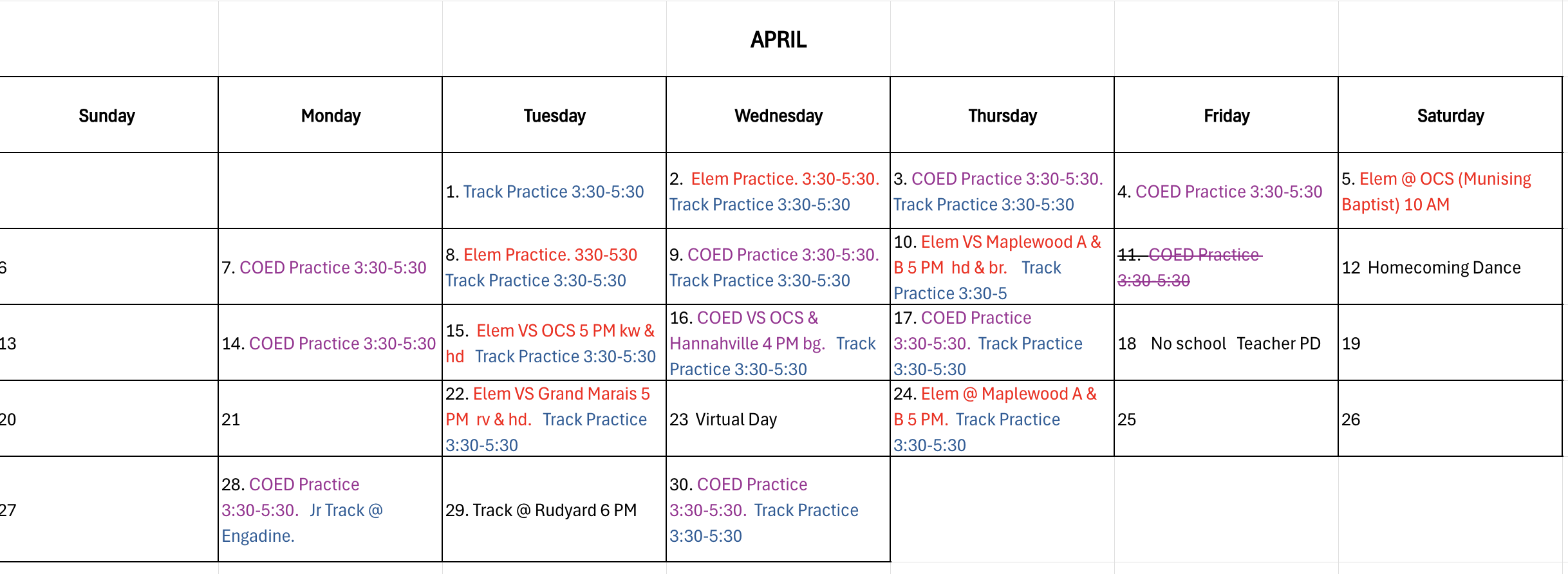 APRIL

| Sunday | Monday | Tuesday | Wednesday | Thursday | Friday | Saturday |
|---|---|---|---|---|---|---|
| | | 1. Track Practice 3:30-5:30 | 2. Elem Practice. 3:30-5:30. Track Practice 3:30-5:30 | 3. COED Practice 3:30-5:30. Track Practice 3:30-5:30 | 4. COED Practice 3:30-5:30 | 5. Elem @ OCS (Munising Baptist) 10 AM |
| 6 | 7. COED Practice 3:30-5:30 | 8. Elem Practice. 330-530 Track Practice 3:30-5:30 | 9. COED Practice 3:30-5:30. Track Practice 3:30-5:30 | 10. Elem VS Maplewood A & B 5 PM hd & br. Track Practice 3:30-5 | ~~11. COED Practice 3:30-5:30~~ | 12 Homecoming Dance |
| 13 | 14. COED Practice 3:30-5:30 | 15. Elem VS OCS 5 PM kw & hd Track Practice 3:30-5:30 | 16. COED VS OCS & Hannahville 4 PM bg. Track Practice 3:30-5:30 | 17. COED Practice 3:30-5:30. Track Practice 3:30-5:30 | 18 No school Teacher PD | 19 |
| 20 | 21 | 22. Elem VS Grand Marais 5 PM rv & hd. Track Practice 3:30-5:30 | 23 Virtual Day | 24. Elem @ Maplewood A & B 5 PM. Track Practice 3:30-5:30 | 25 | 26 |
| 27 | 28. COED Practice 3:30-5:30. Jr Track @ Engadine. | 29. Track @ Rudyard 6 PM | 30. COED Practice 3:30-5:30. Track Practice 3:30-5:30 | | | |